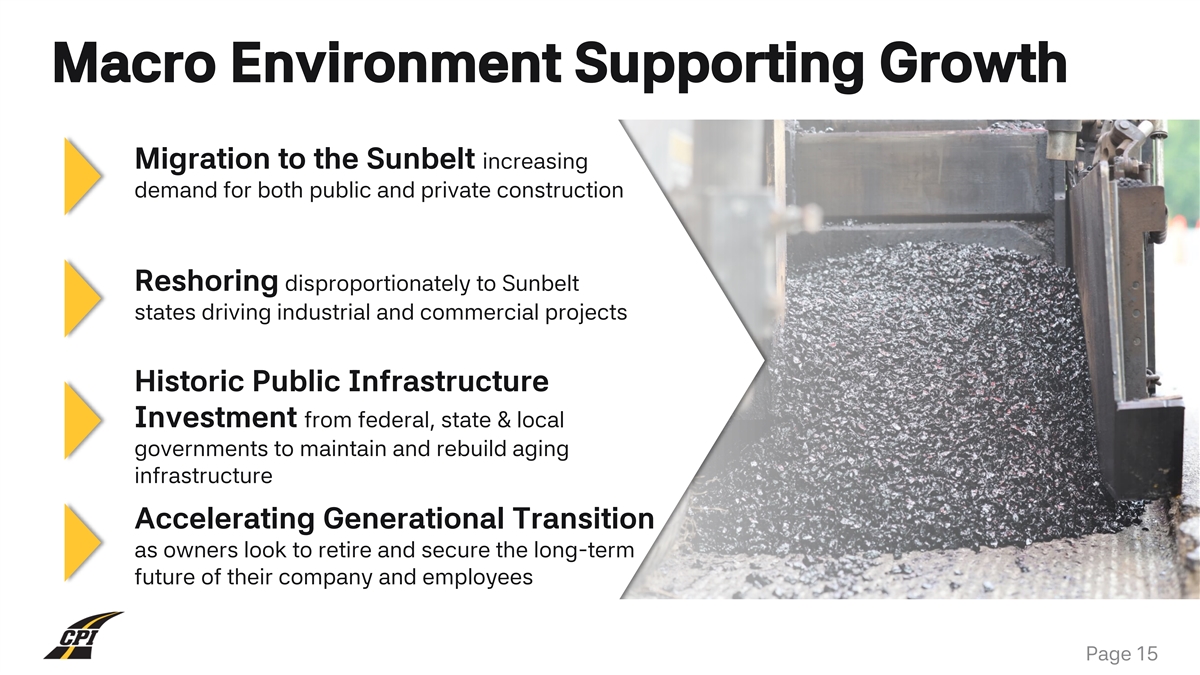 Macro Environment Supporting Growth

Migration to the Sunbelt increasing demand for both public and private construction

Reshoring disproportionately to Sunbelt states driving industrial and commercial projects

Historic Public Infrastructure Investment from federal, state & local governments to maintain and rebuild aging infrastructure

Accelerating Generational Transition as owners look to retire and secure the long-term future of their company and employees

CPI

Page 15